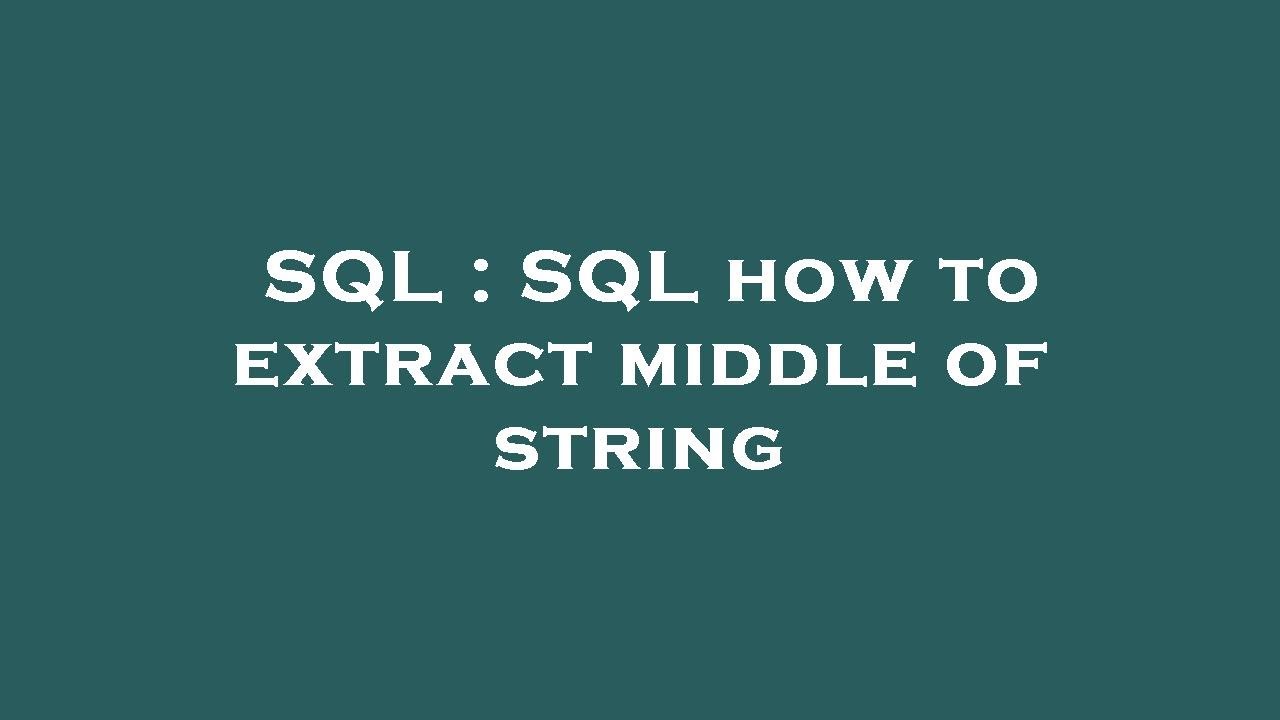 SQL : SQL how to extract middle of string